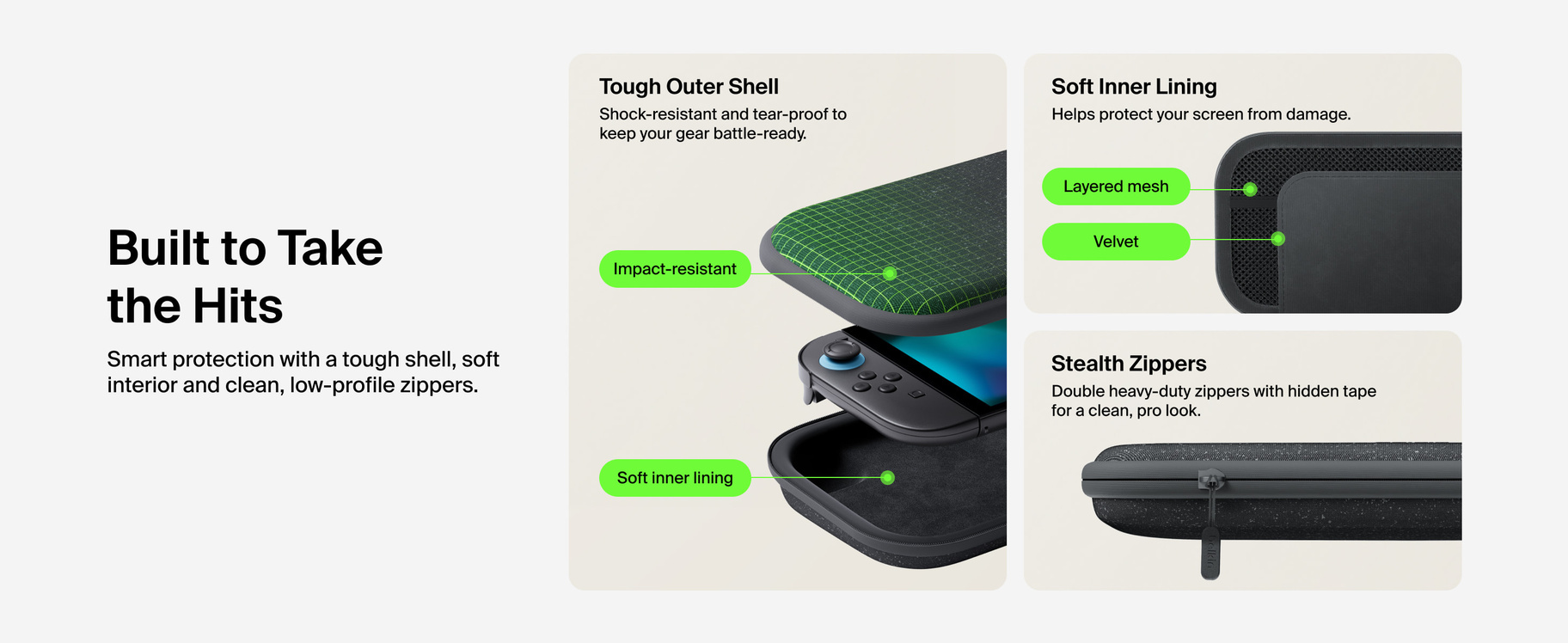 Built to Take the Hits

Smart protection with a tough shell, soft interior and clean, low-profile zippers.

Tough Outer Shell

Shock-resistant and tear-proof to keep your gear battle-ready.

Impact-resistant

Soft inner lining

Soft Inner Lining

Helps protect your screen from damage.

Layered mesh

Velvet

Stealth Zippers

Double heavy-duty zippers with hidden tape for a clean, pro look.